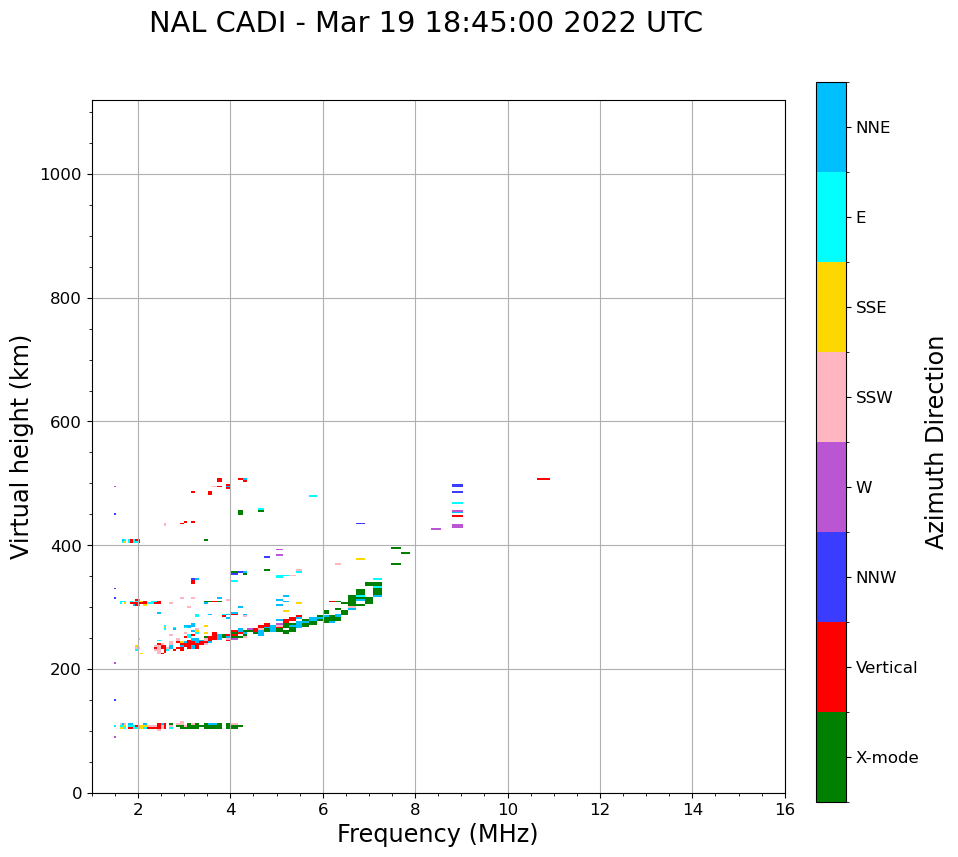 NAL CADI - Mar 19 18:45:00 2022 UTC

Virtual height (km)

1000
800
600
400
200
0

2
4
6
8
10
12
14
16

Frequency (MHz)

NNE
E
SSE
SSW
W
NNW
Vertical
X-mode

Azimuth Direction